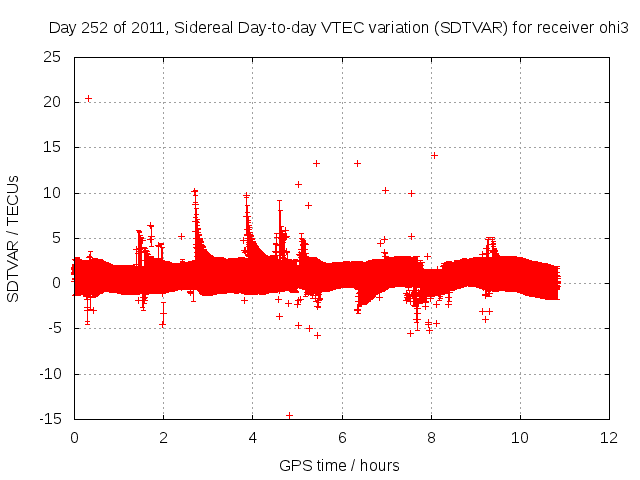 Day 252 of 2011, Sidereal Day-to-day VTEC variation (SDTVAR) for receiver ohi3

SDTVAR / TECUs

25
20
15
10
5
0
-5
-10
-15

0
2
4
6
8
10
12

GPS time / hours